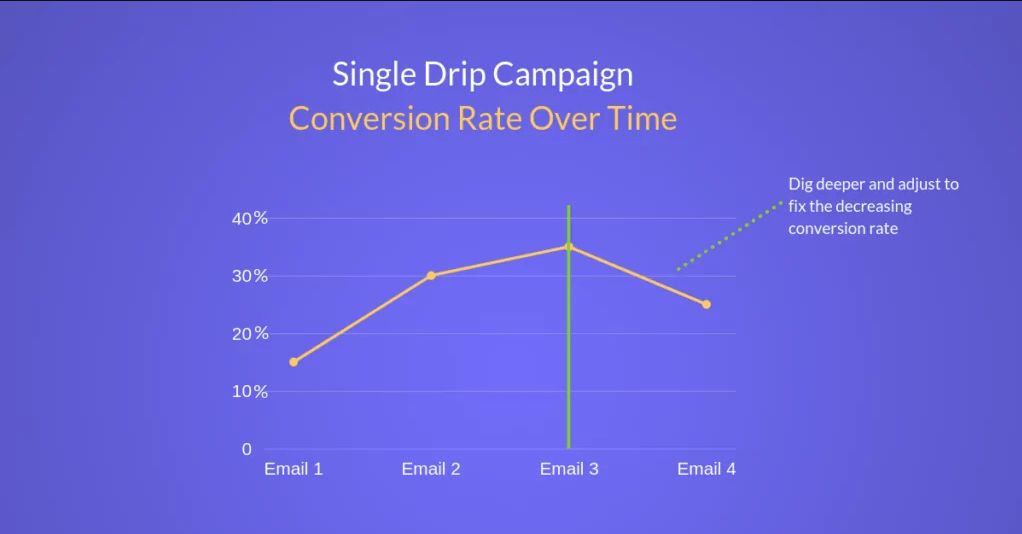 Single Drip Campaign
Conversion Rate Over Time

Dig deeper and adjust to fix the decreasing conversion rate

40%
30%
20%
10%
0

Email 1
Email 2
Email 3
Email 4